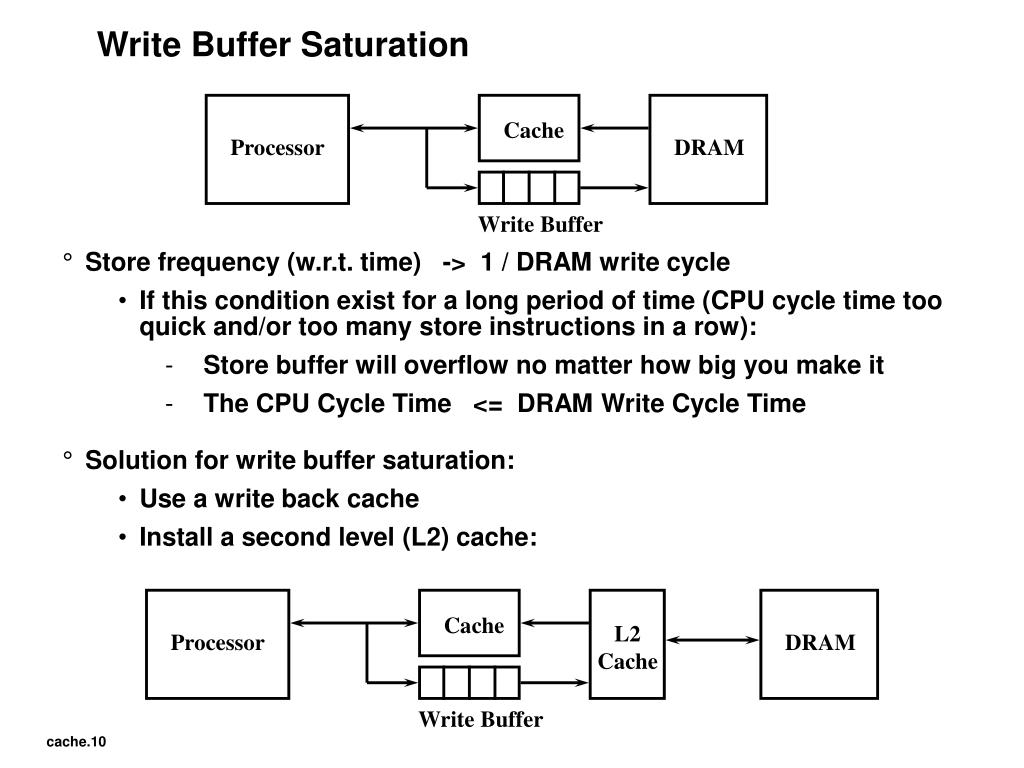 Write Buffer Saturation

Processor

Cache

DRAM

Write Buffer

° Store frequency (w.r.t. time) -> 1 / DRAM write cycle

• If this condition exist for a long period of time (CPU cycle time too quick and/or too many store instructions in a row):

- Store buffer will overflow no matter how big you make it

- The CPU Cycle Time <= DRAM Write Cycle Time

° Solution for write buffer saturation:

• Use a write back cache

• Install a second level (L2) cache:

Processor

Cache

L2 Cache

DRAM

Write Buffer

cache.10